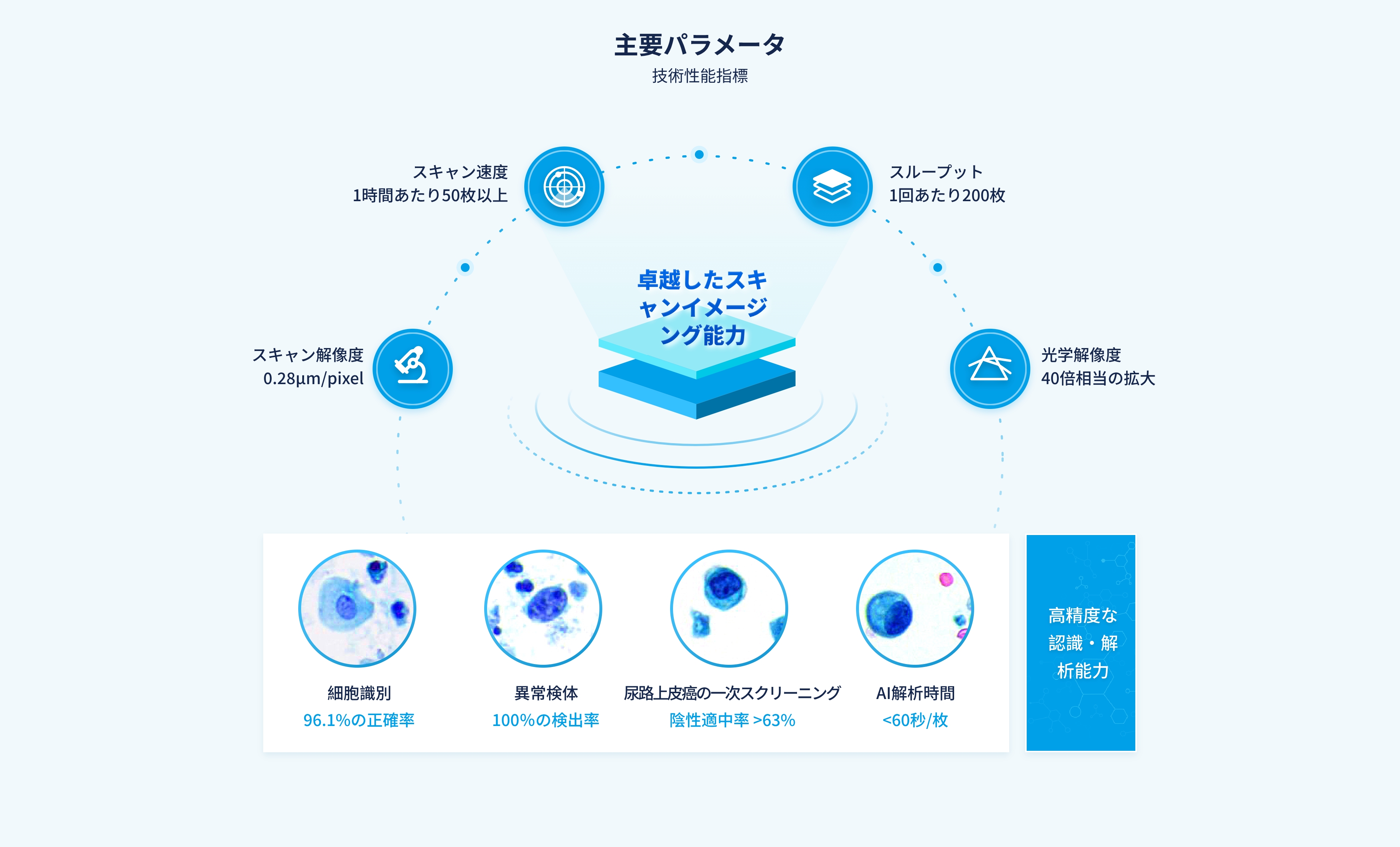 主要パラメータ
技術性能指標

スキャン速度
1時間あたり50枚以上

スループット
1回あたり200枚

卓越したスキャンイメージング能力

スキャン解像度
0.28µm/pixel

光学解像度
40倍相当の拡大

細胞識別
96.1%の正確率

異常検体
100%の検出率

尿路上皮癌の一次スクリーニング
陰性適中率 >63%

AI解析時間
<60秒/枚

高精度な認識・解析能力